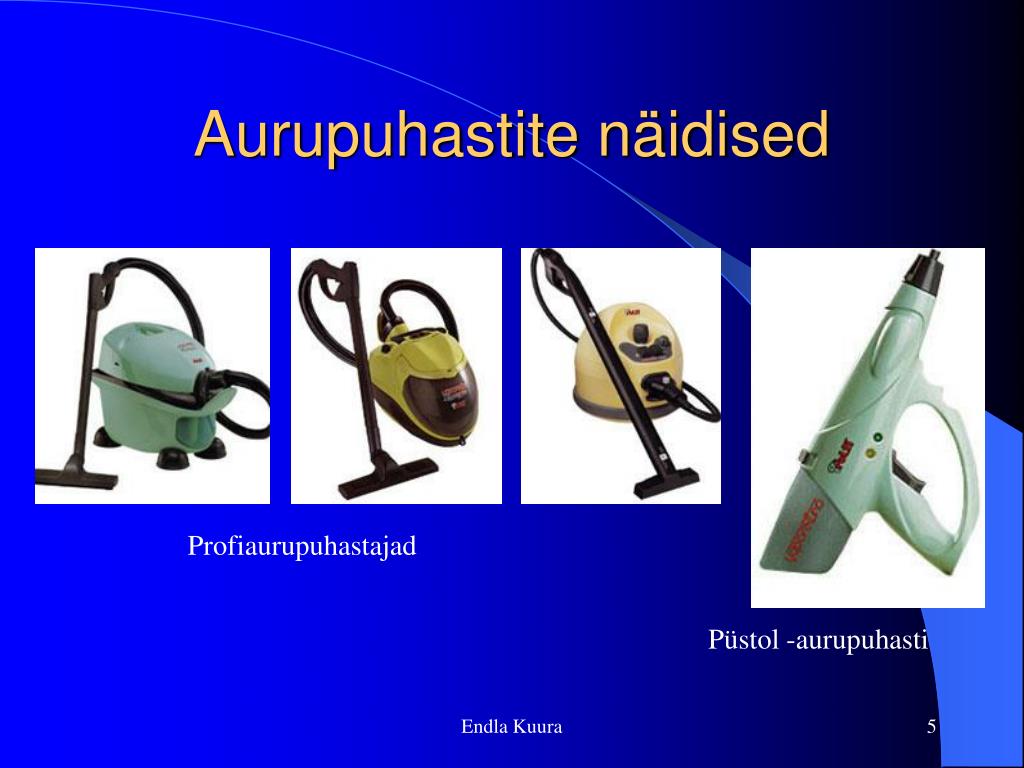 Aurupuhastite näidised

Profiaurupuhastajad

Püstol -aurupuhasti

Endla Kuura

5